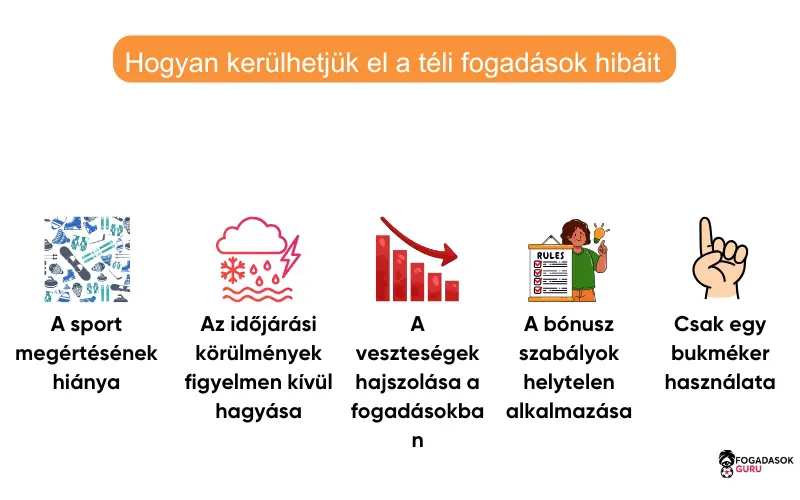 Hogyan kerülhetjük el a téli fogadások hibáit

A sport megértésének hiánya

Az időjárási körülmények figyelmen kívül hagyása

A veszteségek hajszolása a fogadásokban

RULES

A bónusz szabályok helytelen alkalmazása

Csak egy bukméker használata

FOGADASOK GURU